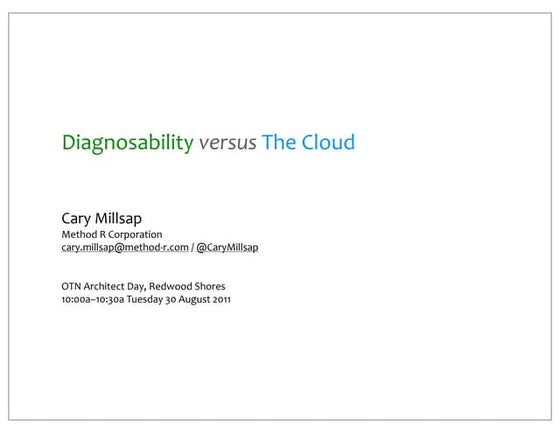 Diagnosability versus The Cloud

Cary Millsap
Method R Corporation
cary.millsap@method-r.com / @CaryMillsap

OTN Architect Day, Redwood Shores
10:00a–10:30a Tuesday 30 August 2011